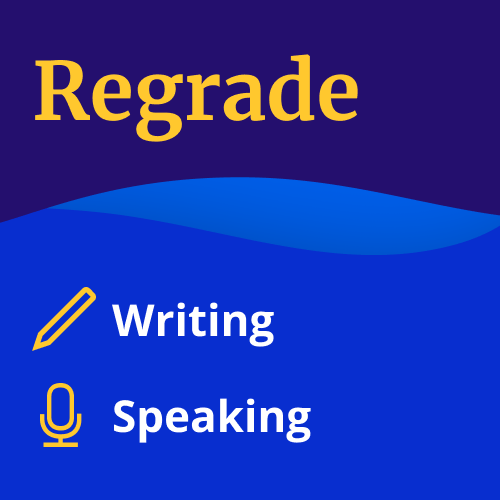 Regrade

Writing

Speaking